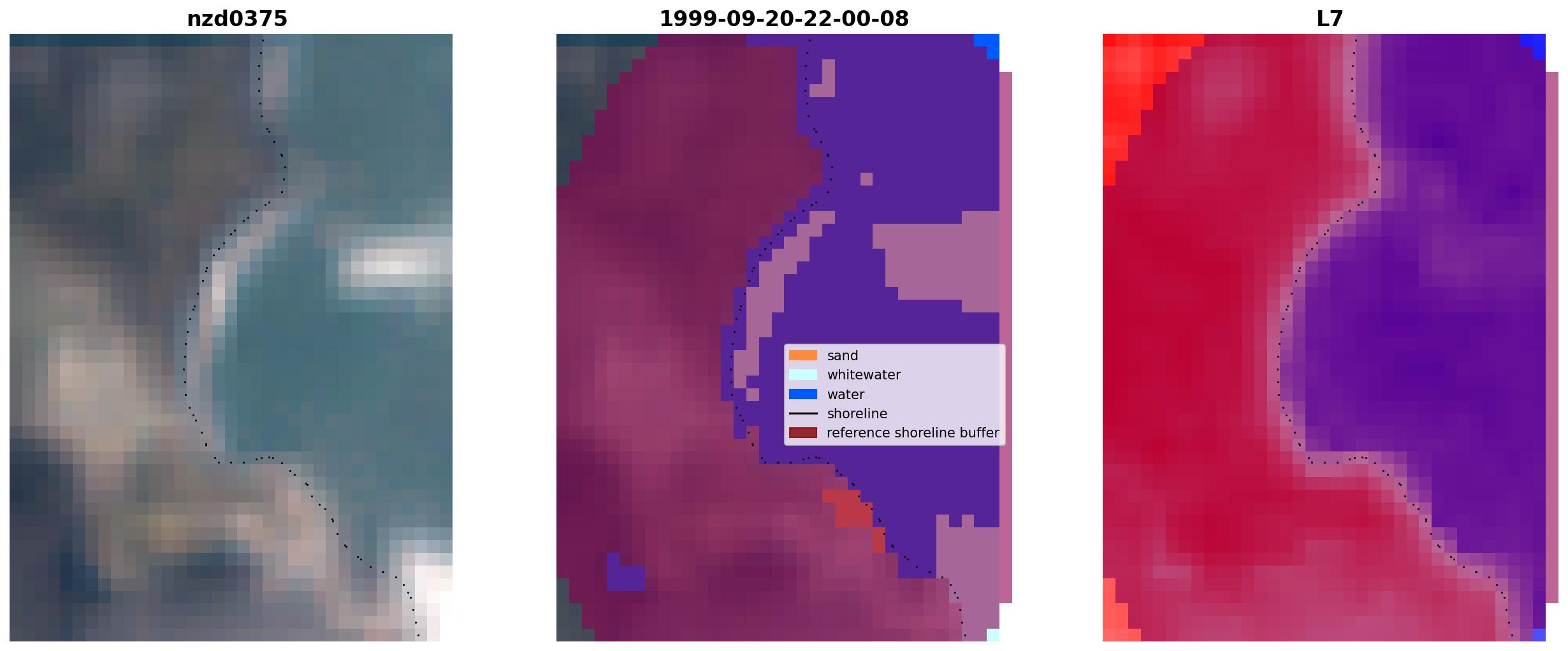 nzd0375

1999-09-20-22-00-08

sand
whitewater
water
shoreline
reference shoreline buffer

L7